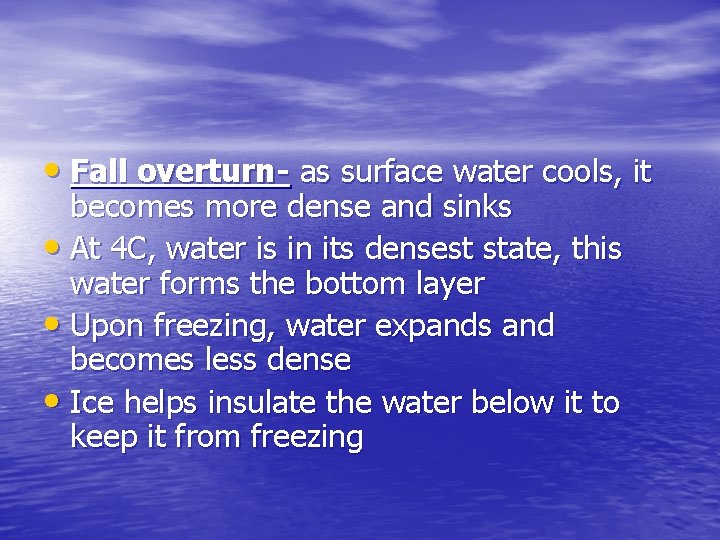 • Fall overturn- as surface water cools, it becomes more dense and sinks
• At 4C, water is in its densest state, this water forms the bottom layer
• Upon freezing, water expands and becomes less dense
• Ice helps insulate the water below it to keep it from freezing